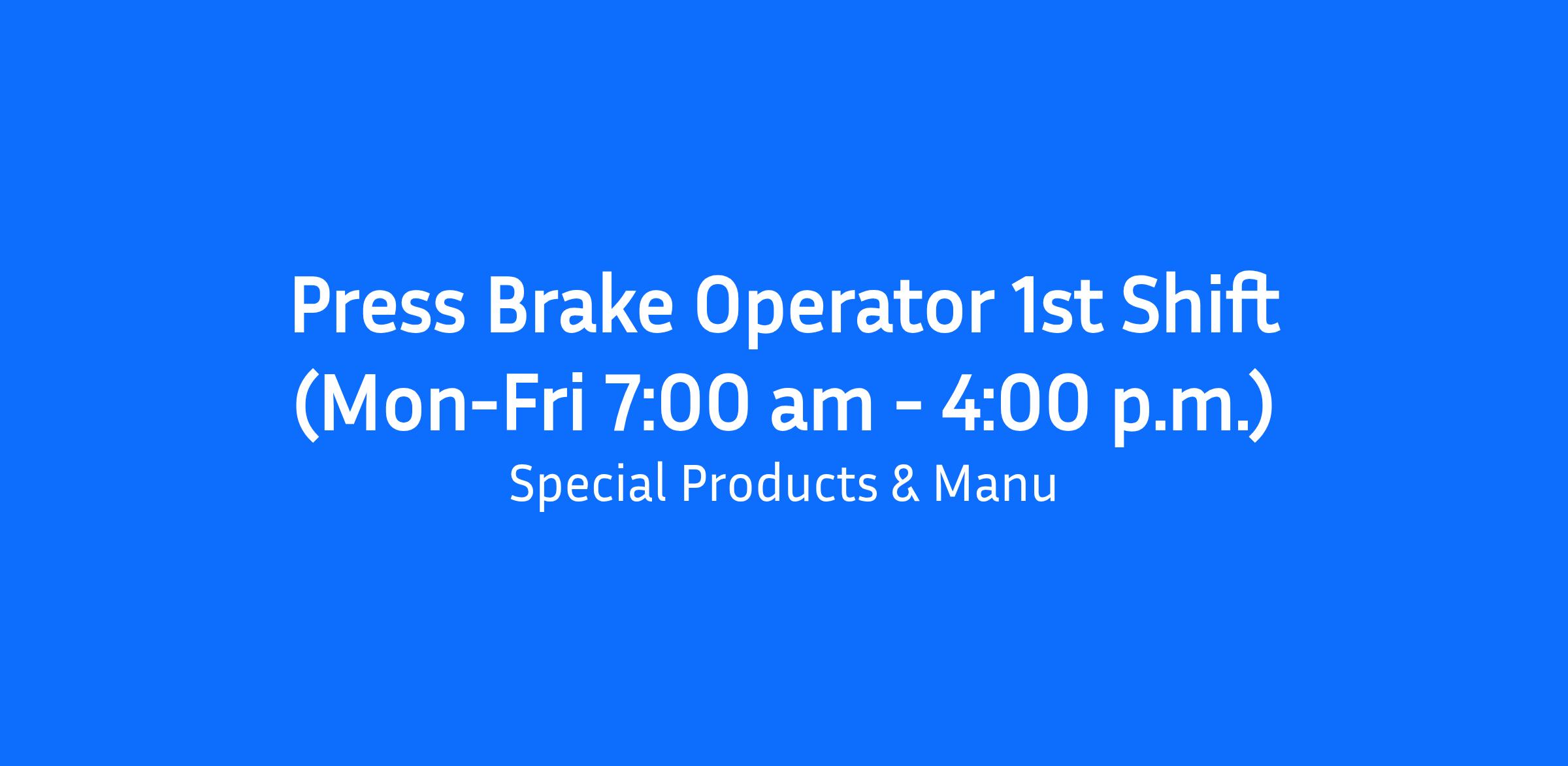 Press Brake Operator 1st Shift (Mon-Fri 7:00 am - 4:00 p.m.)

Special Products & Manu